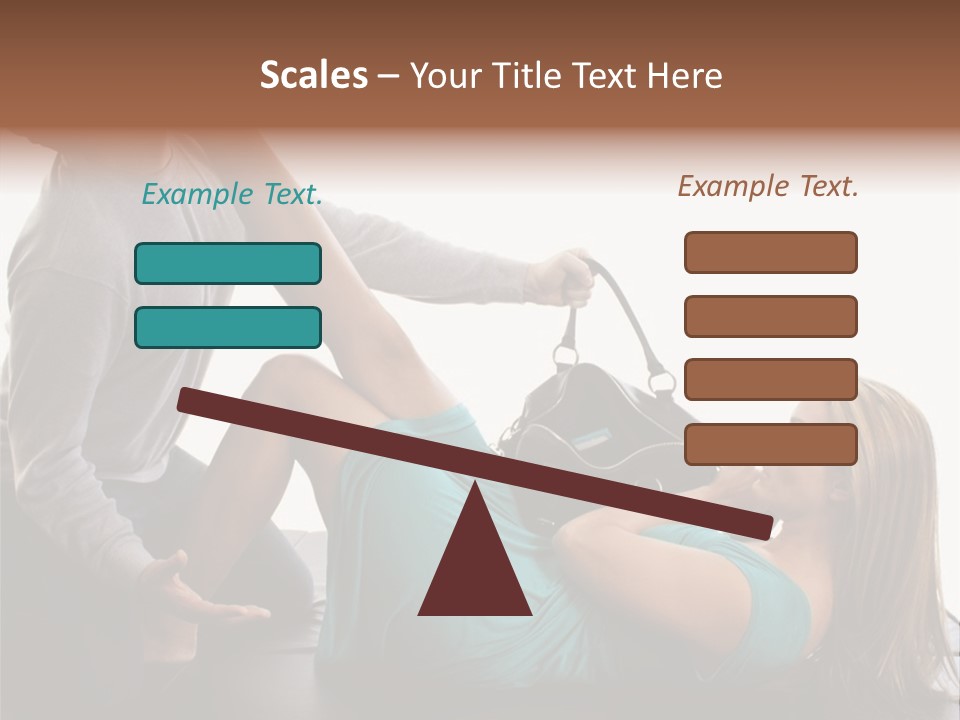 Scales – Your Title Text Here

Example Text.

Example Text.